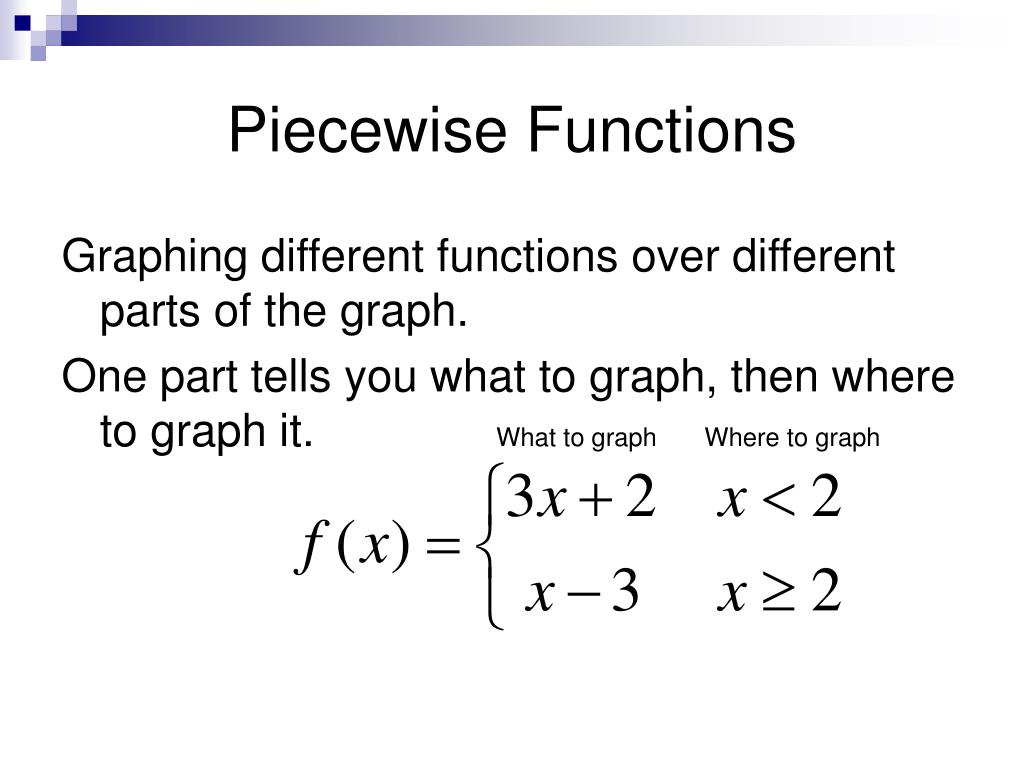 Piecewise Functions

Graphing different functions over different parts of the graph.

One part tells you what to graph, then where to graph it.

What to graph Where to graph

$f(x) = \begin{cases} 3x+2 & x<2 \\ x-3 & x \geq 2 \end{cases}$